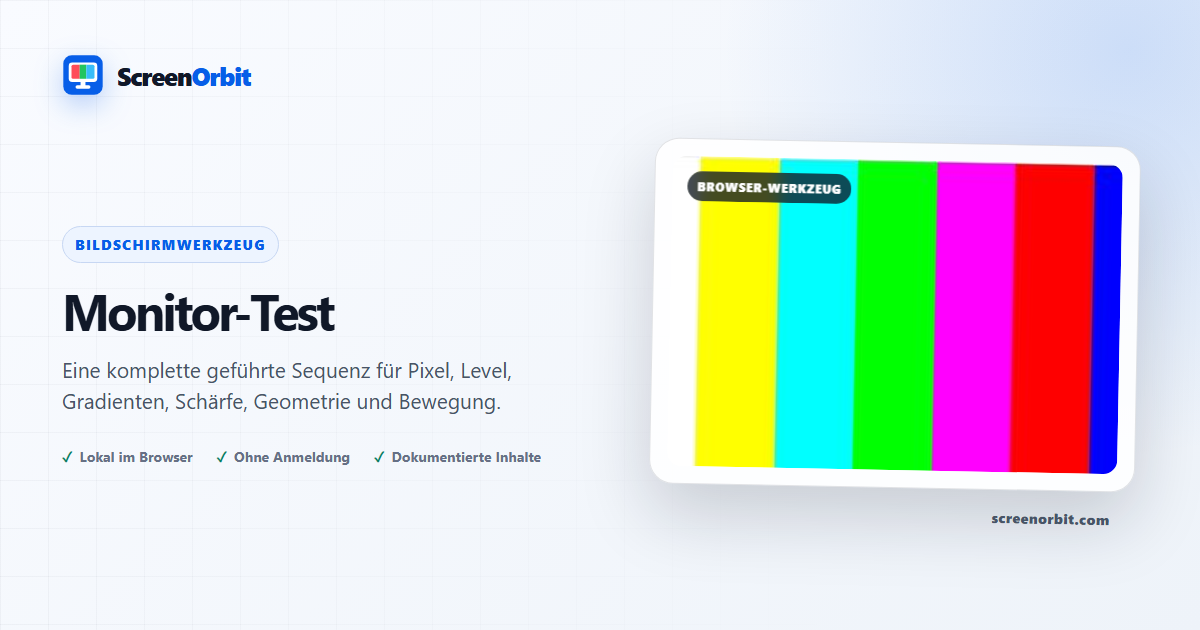 ScreenOrbit

BILDSCHIRMWERKZEUG

Monitor-Test

Eine komplette geführte Sequenz für Pixel, Level, Gradienten, Schärfe, Geometrie und Bewegung.

✓ Lokal im Browser ✓ Ohne Anmeldung ✓ Dokumentierte Inhalte

BROWSER-WERKZEUG

screenorbit.com